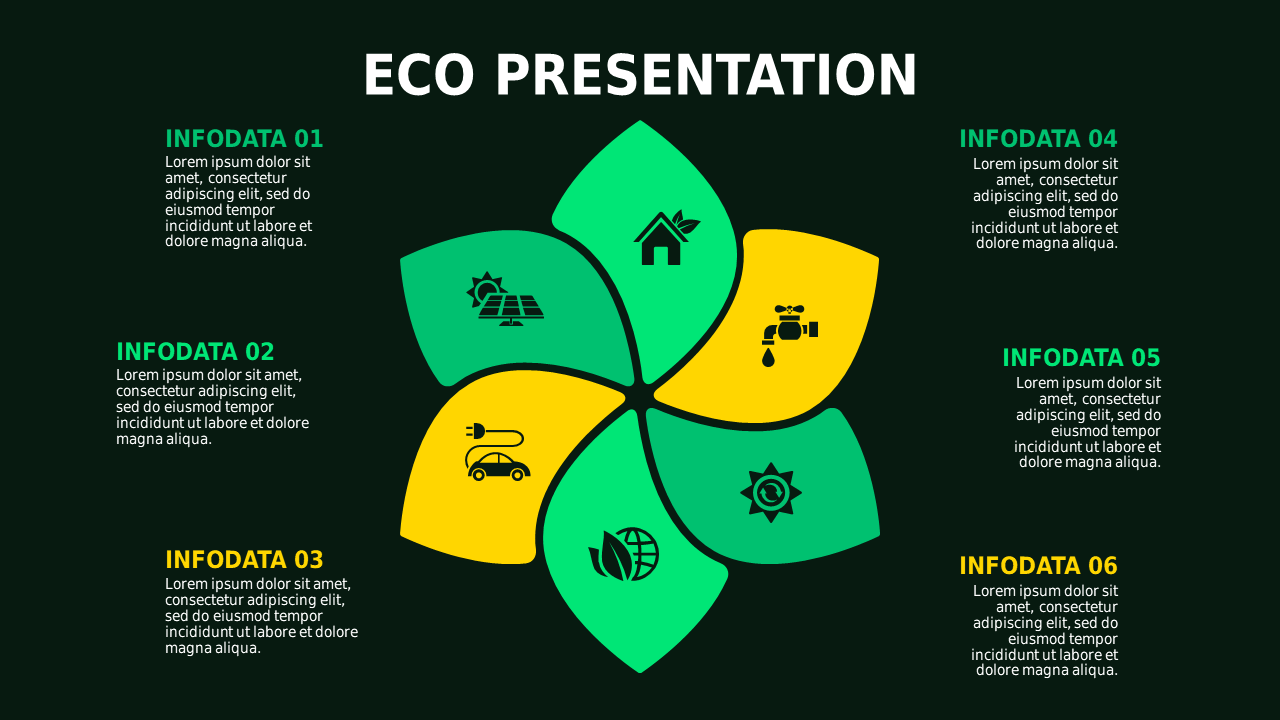 ECO PRESENTATION

INFODATA 01
Lorem ipsum dolor sit amet, consectetur adipiscing elit, sed do eiusmod tempor incididunt ut labore et dolore magna aliqua.

INFODATA 02
Lorem ipsum dolor sit amet, consectetur adipiscing elit, sed do eiusmod tempor incididunt ut labore et dolore magna aliqua.

INFODATA 03
Lorem ipsum dolor sit amet, consectetur adipiscing elit, sed do eiusmod tempor incididunt ut labore et dolore magna aliqua.

INFODATA 04
Lorem ipsum dolor sit amet, consectetur adipiscing elit, sed do eiusmod tempor incididunt ut labore et dolore magna aliqua.

INFODATA 05
Lorem ipsum dolor sit amet, consectetur adipiscing elit, sed do eiusmod tempor incididunt ut labore et dolore magna aliqua.

INFODATA 06
Lorem ipsum dolor sit amet, consectetur adipiscing elit, sed do eiusmod tempor incididunt ut labore et dolore magna aliqua.